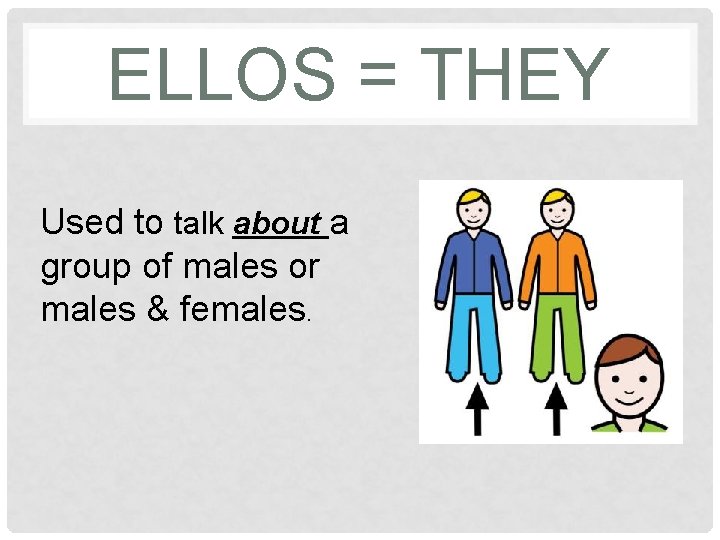 ELLOS = THEY

Used to talk about a group of males or males & females.